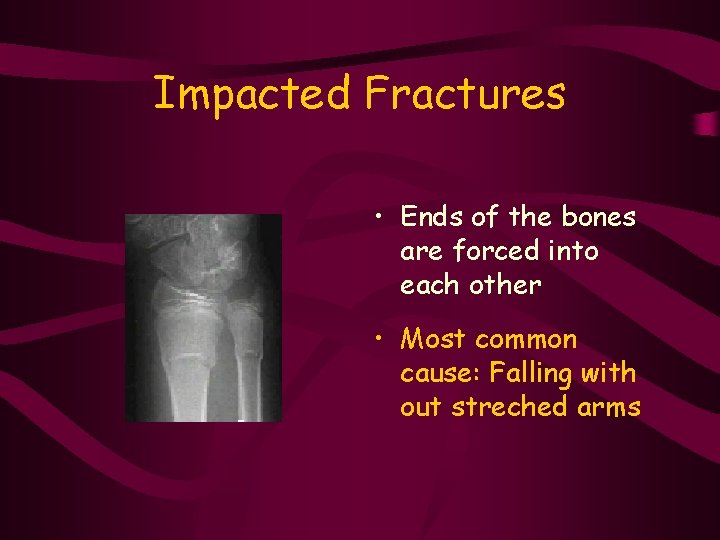 Impacted Fractures

• Ends of the bones are forced into each other

• Most common cause: Falling with out streched arms